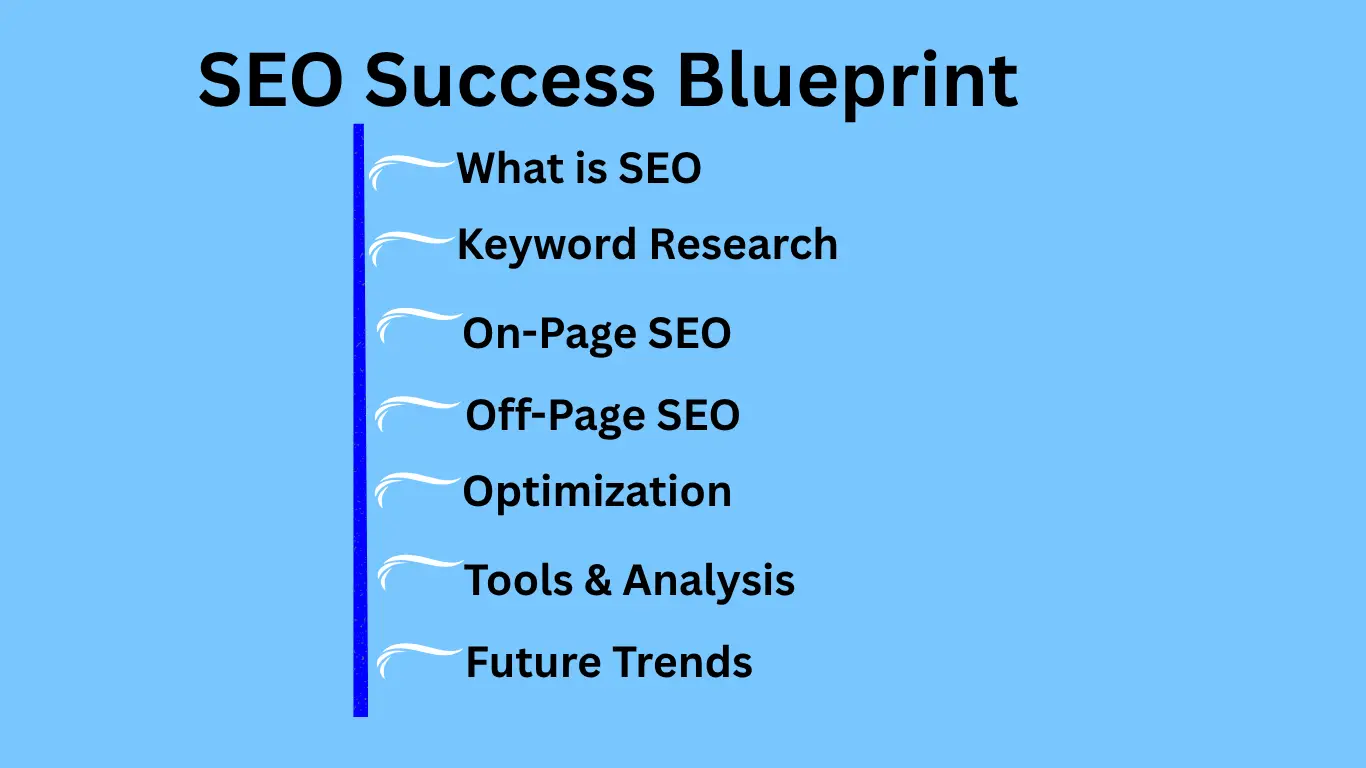 SEO Success Blueprint

What is SEO

Keyword Research

On-Page SEO

Off-Page SEO

Optimization

Tools & Analysis

Future Trends